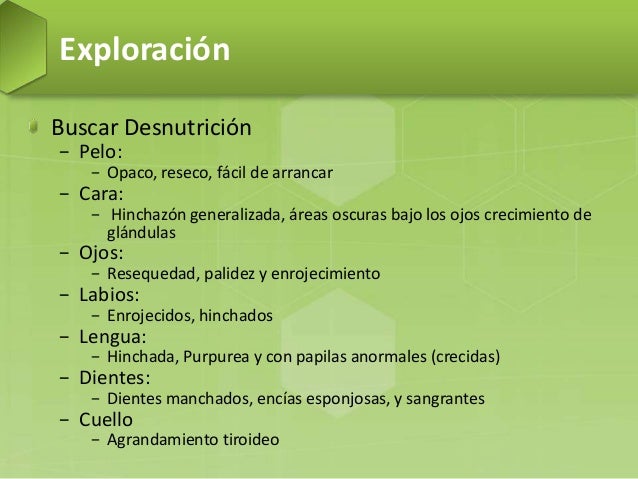 Exploración

Buscar Desnutrición
– Pelo:
– Opaco, reseco, fácil de arrancar
– Cara:
– Hinchazón generalizada, áreas oscuras bajo los ojos crecimiento de glándulas
– Ojos:
– Resequedad, palidez y enrojecimiento
– Labios:
– Enrojecidos, hinchados
– Lengua:
– Hinchada, Purpurea y con papilas anormales (crecidas)
– Dientes:
– Dientes manchados, encías esponjosas, y sangrantes
– Cuello
– Agrandamiento tiroideo